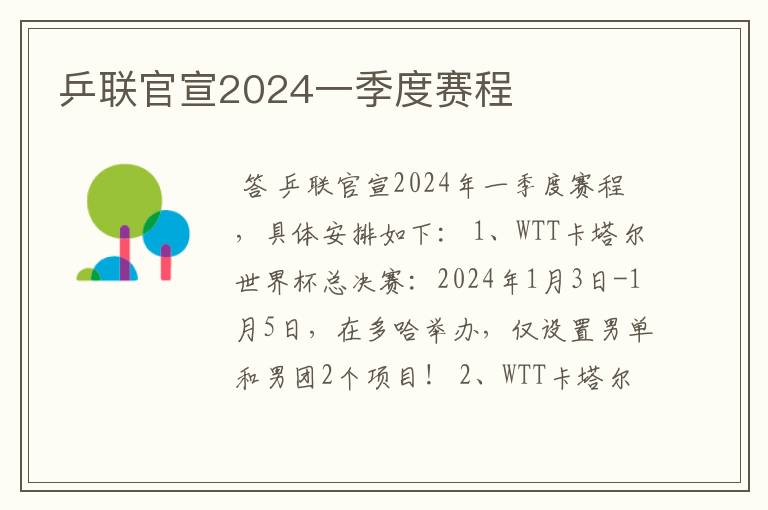 乒联官宣2024一季度赛程

答 乒联官宣2024年一季度赛程，具体安排如下： 1、WTT卡塔尔世界杯总决赛：2024年1月3日-1月5日，在多哈举办，仅设置男单和男团2个项目！ 2、WTT卡塔尔